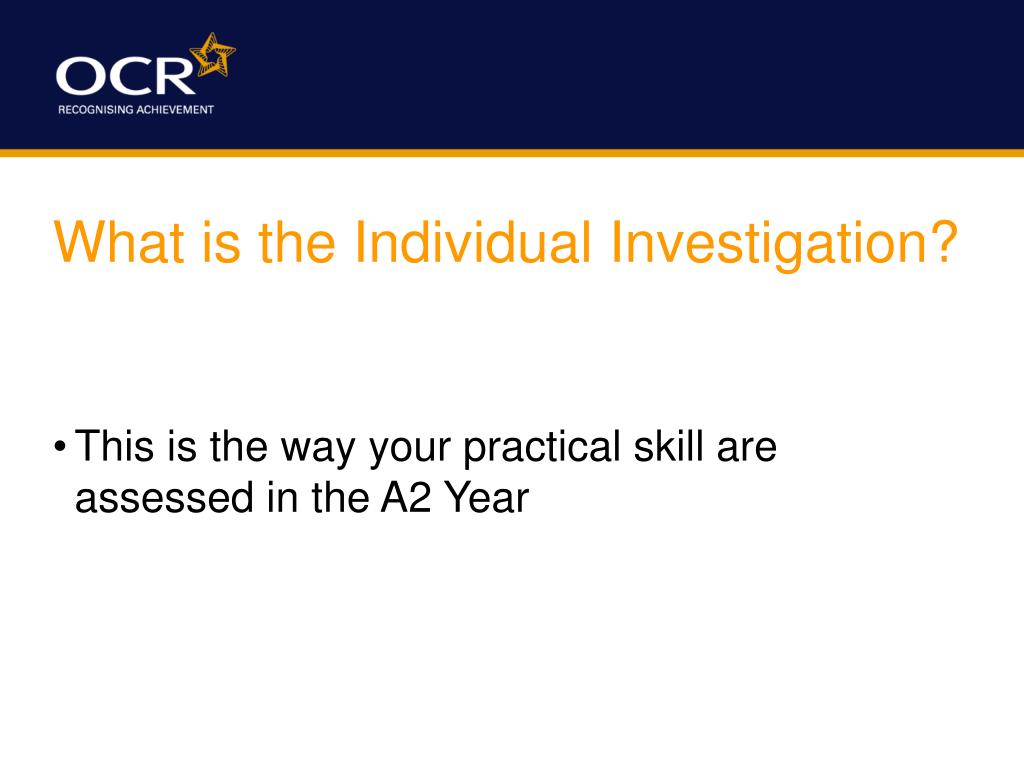 OCR
RECOGNISING ACHIEVEMENT

What is the Individual Investigation?

• This is the way your practical skill are assessed in the A2 Year